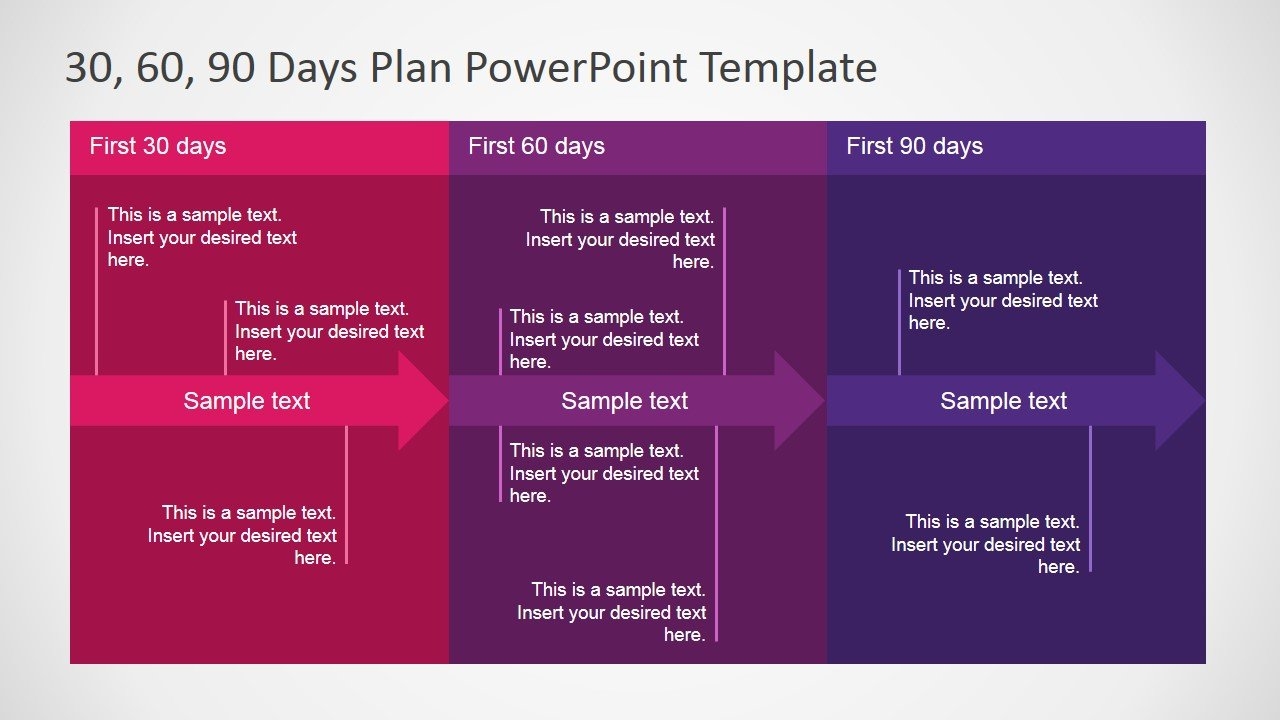 30, 60, 90 Days Plan PowerPoint Template

First 30 days

This is a sample text. Insert your desired text here.

This is a sample text. Insert your desired text here.

Sample text

This is a sample text. Insert your desired text here.

First 60 days

This is a sample text. Insert your desired text here.

This is a sample text. Insert your desired text here.

Sample text

This is a sample text. Insert your desired text here.

This is a sample text. Insert your desired text here.

First 90 days

This is a sample text. Insert your desired text here.

Sample text

This is a sample text. Insert your desired text here.